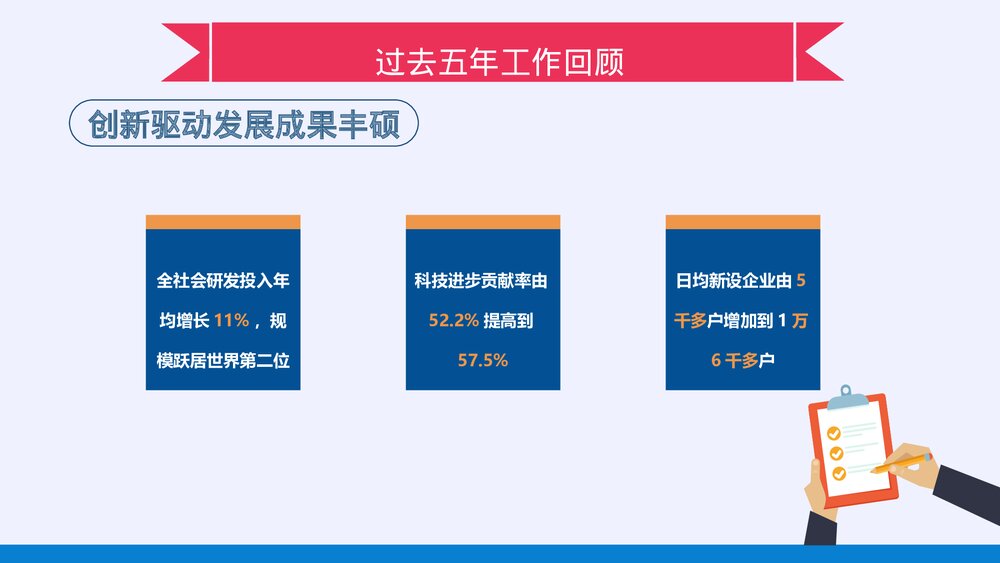 过去五年工作回顾

创新驱动发展成果丰硕

全社会研发投入年均增长 11%，规模跃居世界第二位

科技进步贡献率由 52.2% 提高到 57.5%

日均新设企业由 5 千多户增加到 1 万 6 千多户